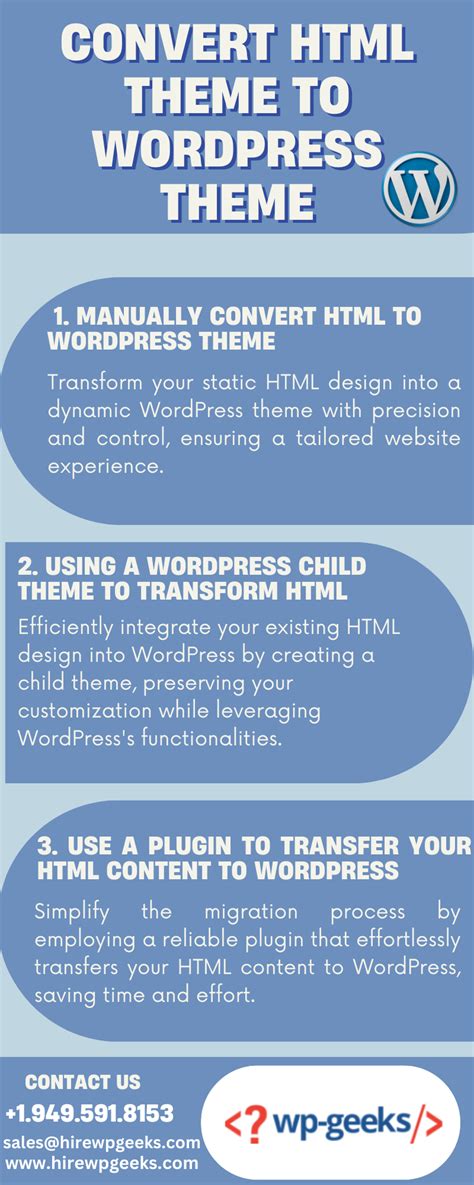 CONVERT HTML THEME TO WORDPRESS THEME

1. MANUALLY CONVERT HTML TO WORDPRESS THEME

Transform your static HTML design into a dynamic WordPress theme with precision and control, ensuring a tailored website experience.

2. USING A WORDPRESS CHILD THEME TO TRANSFORM HTML

Efficiently integrate your existing HTML design into WordPress by creating a child theme, preserving your customization while leveraging WordPress's functionalities.

3. USE A PLUGIN TO TRANSFER YOUR HTML CONTENT TO WORDPRESS

Simplify the migration process by employing a reliable plugin that effortlessly transfers your HTML content to WordPress, saving time and effort.

CONTACT US
+1.949.591.8153
sales@hirewpgeeks.com
www.hirewpgeeks.com

<?wp-geeks/>